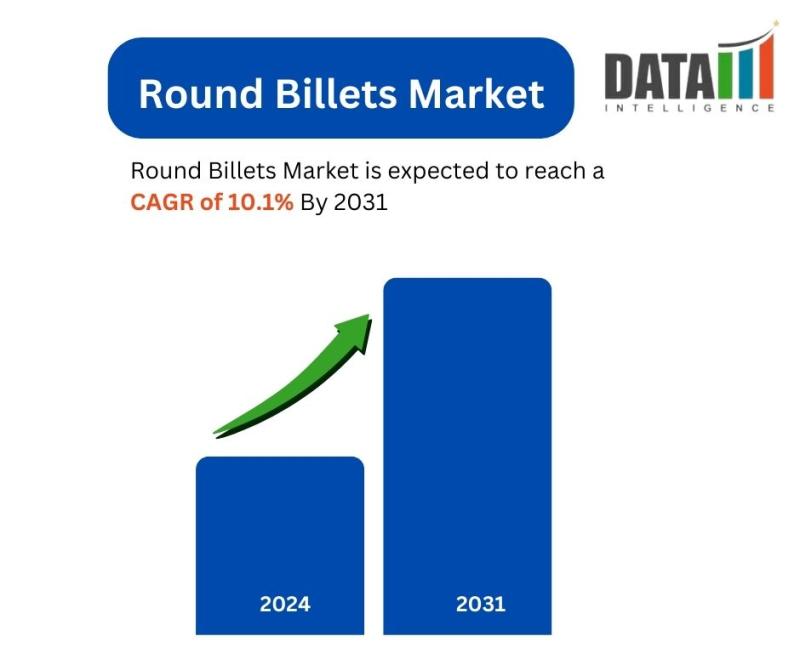 Round Billets Market

DATA
INTELLIGENCE

Round Billets Market is expected to reach a CAGR of 10.1% By 2031

2024

2031